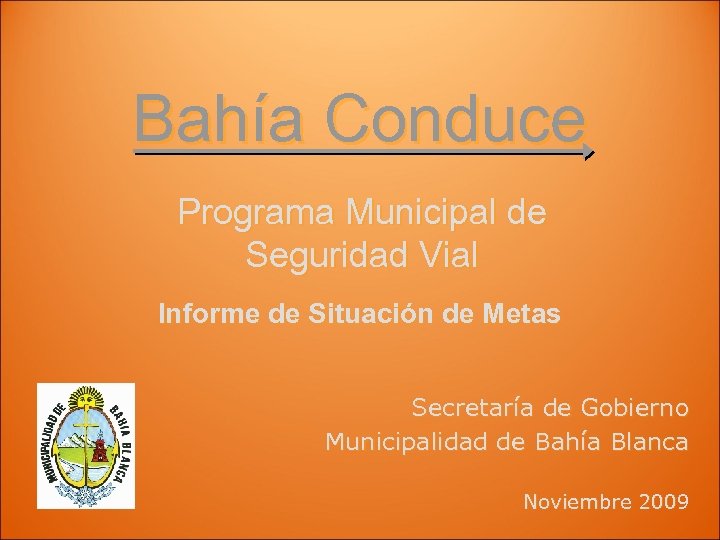 Bahía Conduce

Programa Municipal de Seguridad Vial

Informe de Situación de Metas

MUNICIPALIDAD DE BAHIA BLANCA

Secretaría de Gobierno
Municipalidad de Bahía Blanca

Noviembre 2009